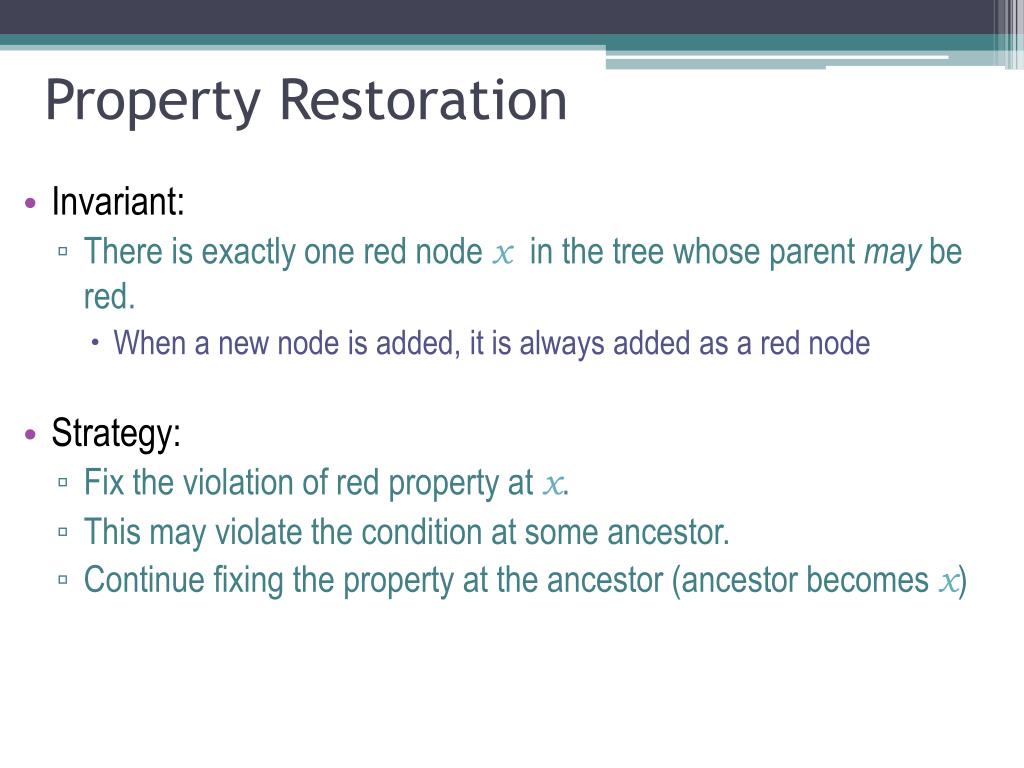 Property Restoration

• Invariant:
▫ There is exactly one red node $x$ in the tree whose parent may be red.
• When a new node is added, it is always added as a red node

• Strategy:
▫ Fix the violation of red property at $x$.
▫ This may violate the condition at some ancestor.
▫ Continue fixing the property at the ancestor (ancestor becomes $x$)